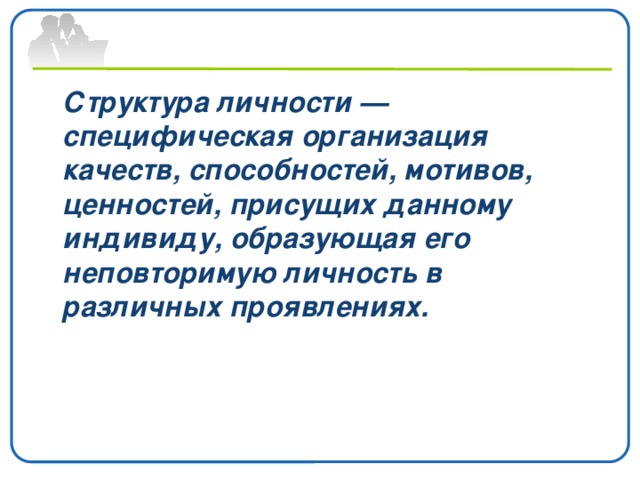 Структура личности — специфическая организация качеств, способностей, мотивов, ценностей, присущих данному индивиду, образующая его неповторимую личность в различных проявлениях.